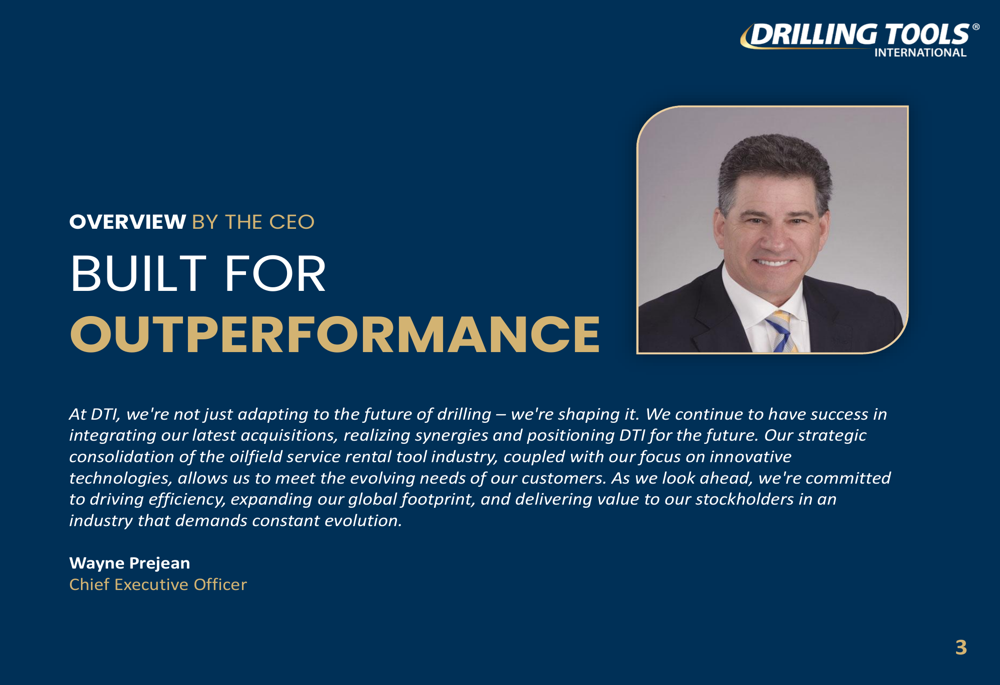 DRILLING TOOLS®
INTERNATIONAL

OVERVIEW BY THE CEO

BUILT FOR
OUTPERFORMANCE

At DTI, we're not just adapting to the future of drilling – we're shaping it. We continue to have success in integrating our latest acquisitions, realizing synergies and positioning DTI for the future. Our strategic consolidation of the oilfield service rental tool industry, coupled with our focus on innovative technologies, allows us to meet the evolving needs of our customers. As we look ahead, we're committed to driving efficiency, expanding our global footprint, and delivering value to our stockholders in an industry that demands constant evolution.

Wayne Prejean
Chief Executive Officer

3